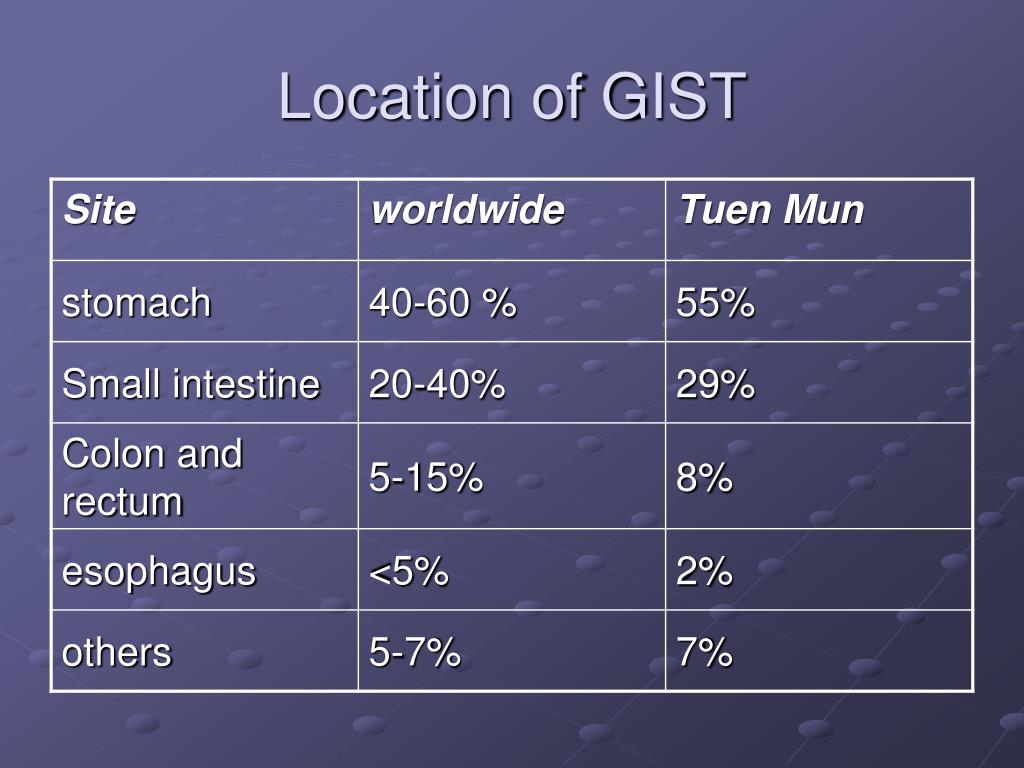 Location of GIST

| Site | worldwide | Tuen Mun |
|---|---|---|
| stomach | 40-60 % | 55% |
| Small intestine | 20-40% | 29% |
| Colon and rectum | 5-15% | 8% |
| esophagus | <5% | 2% |
| others | 5-7% | 7% |